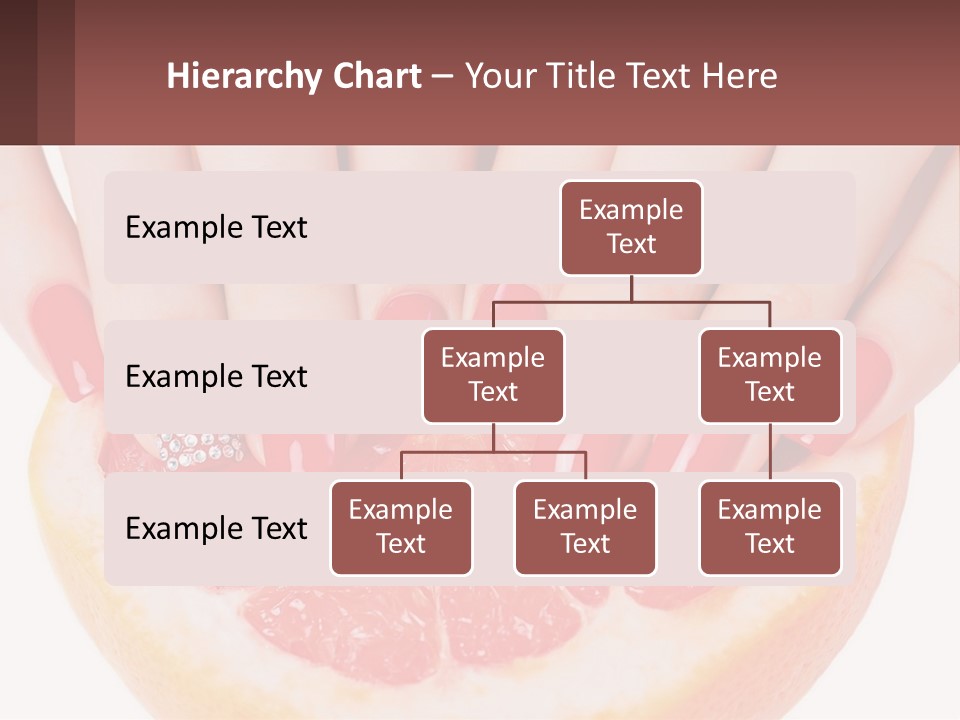 Hierarchy Chart – Your Title Text Here

Example Text

Example Text

Example Text

Example Text

Example Text

Example Text

Example Text

Example Text

Example Text